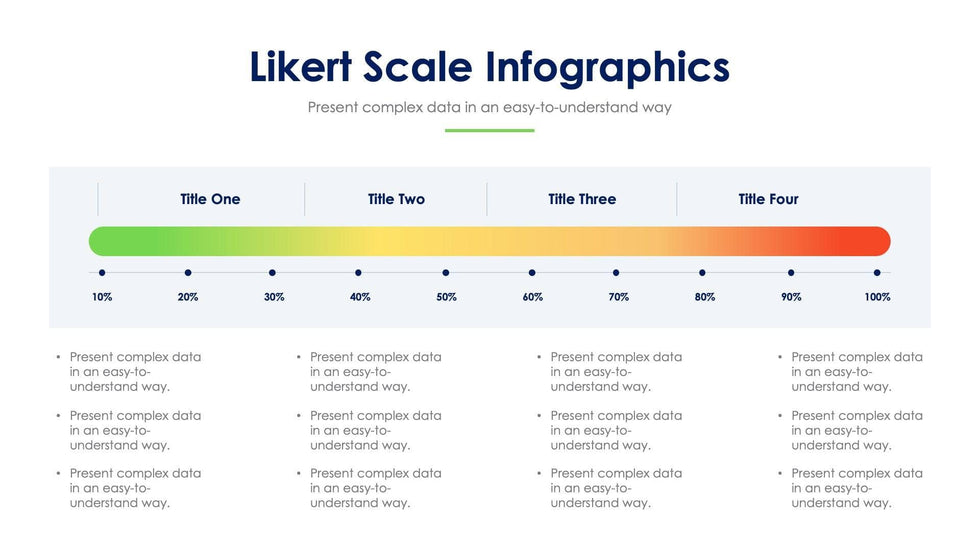 Likert Scale Infographics

Present complex data in an easy-to-understand way

Title One

Title Two

Title Three

Title Four

10%
20%
30%
40%
50%
60%
70%
80%
90%
100%

• Present complex data in an easy-to-understand way.
• Present complex data in an easy-to-understand way.
• Present complex data in an easy-to-understand way.

• Present complex data in an easy-to-understand way.
• Present complex data in an easy-to-understand way.
• Present complex data in an easy-to-understand way.

• Present complex data in an easy-to-understand way.
• Present complex data in an easy-to-understand way.
• Present complex data in an easy-to-understand way.

• Present complex data in an easy-to-understand way.
• Present complex data in an easy-to-understand way.
• Present complex data in an easy-to-understand way.